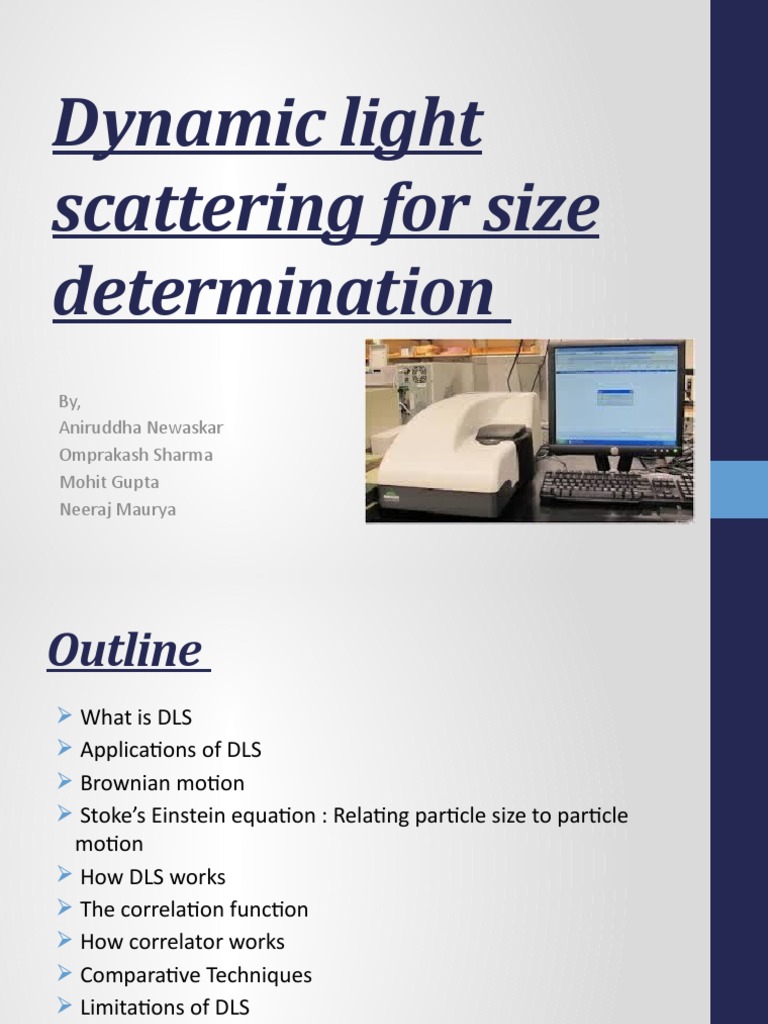 Dynamic light scattering for size determination

By,
Aniruddha Newaskar
Omprakash Sharma
Mohit Gupta
Neeraj Maurya

Outline

➢ What is DLS
➢ Applications of DLS
➢ Brownian motion
➢ Stoke's Einstein equation : Relating particle size to particle motion
➢ How DLS works
➢ The correlation function
➢ How correlator works
➢ Comparative Techniques
➢ Limitations of DLS